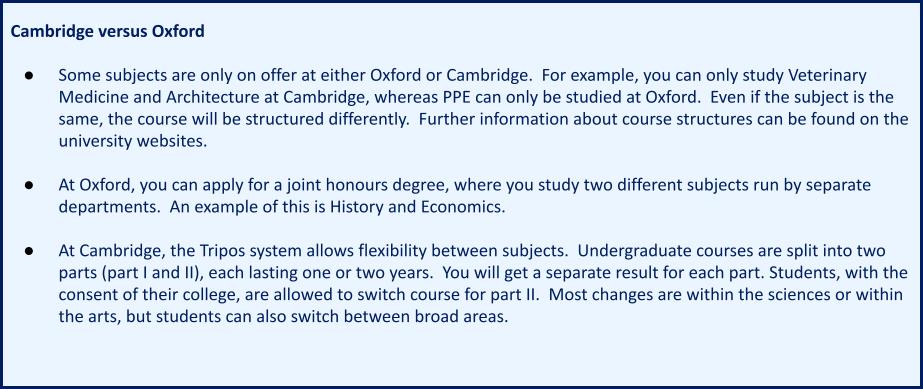 Cambridge versus Oxford

● Some subjects are only on offer at either Oxford or Cambridge. For example, you can only study Veterinary Medicine and Architecture at Cambridge, whereas PPE can only be studied at Oxford. Even if the subject is the same, the course will be structured differently. Further information about course structures can be found on the university websites.

● At Oxford, you can apply for a joint honours degree, where you study two different subjects run by separate departments. An example of this is History and Economics.

● At Cambridge, the Tripos system allows flexibility between subjects. Undergraduate courses are split into two parts (part I and II), each lasting one or two years. You will get a separate result for each part. Students, with the consent of their college, are allowed to switch course for part II. Most changes are within the sciences or within the arts, but students can also switch between broad areas.